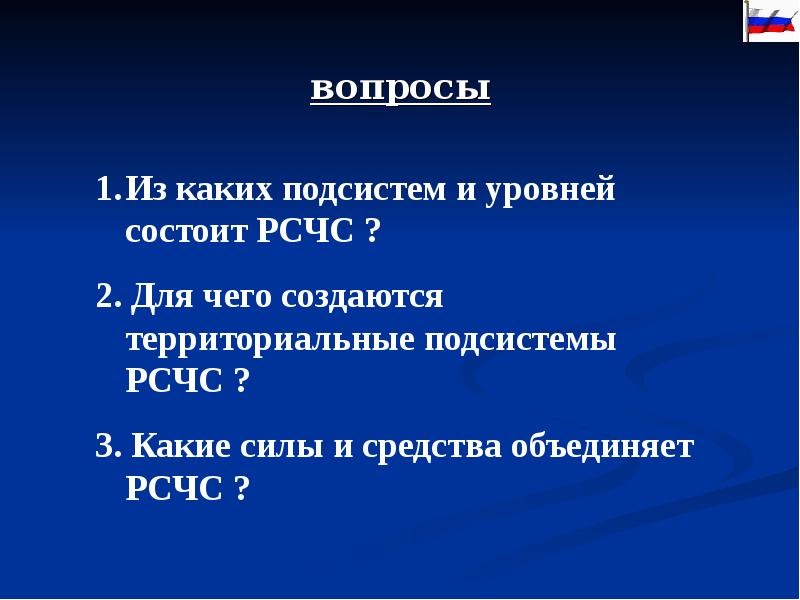 вопросы

1. Из каких подсистем и уровней состоит РСЧС ?

2. Для чего создаются территориальные подсистемы РСЧС ?

3. Какие силы и средства объединяет РСЧС ?